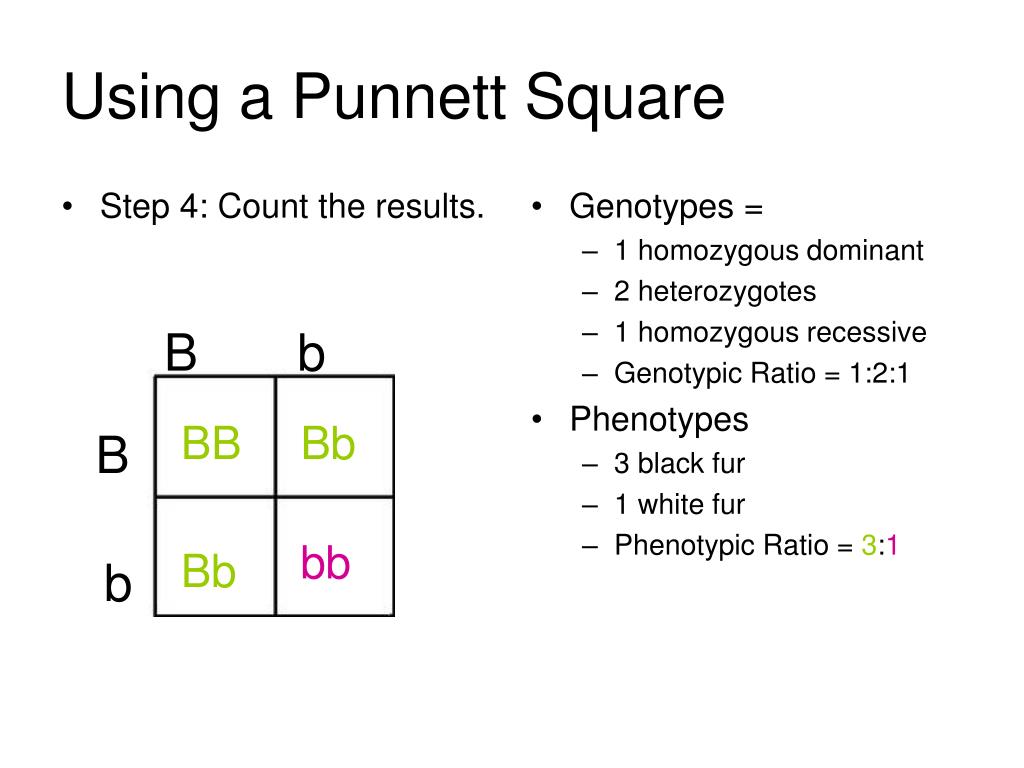 Using a Punnett Square

• Step 4: Count the results.

| | B | b |
|---|---|---|
| B | BB | Bb |
| b | Bb | bb |

• Genotypes =
– 1 homozygous dominant
– 2 heterozygotes
– 1 homozygous recessive
– Genotypic Ratio = 1:2:1

• Phenotypes
– 3 black fur
– 1 white fur
– Phenotypic Ratio = 3:1